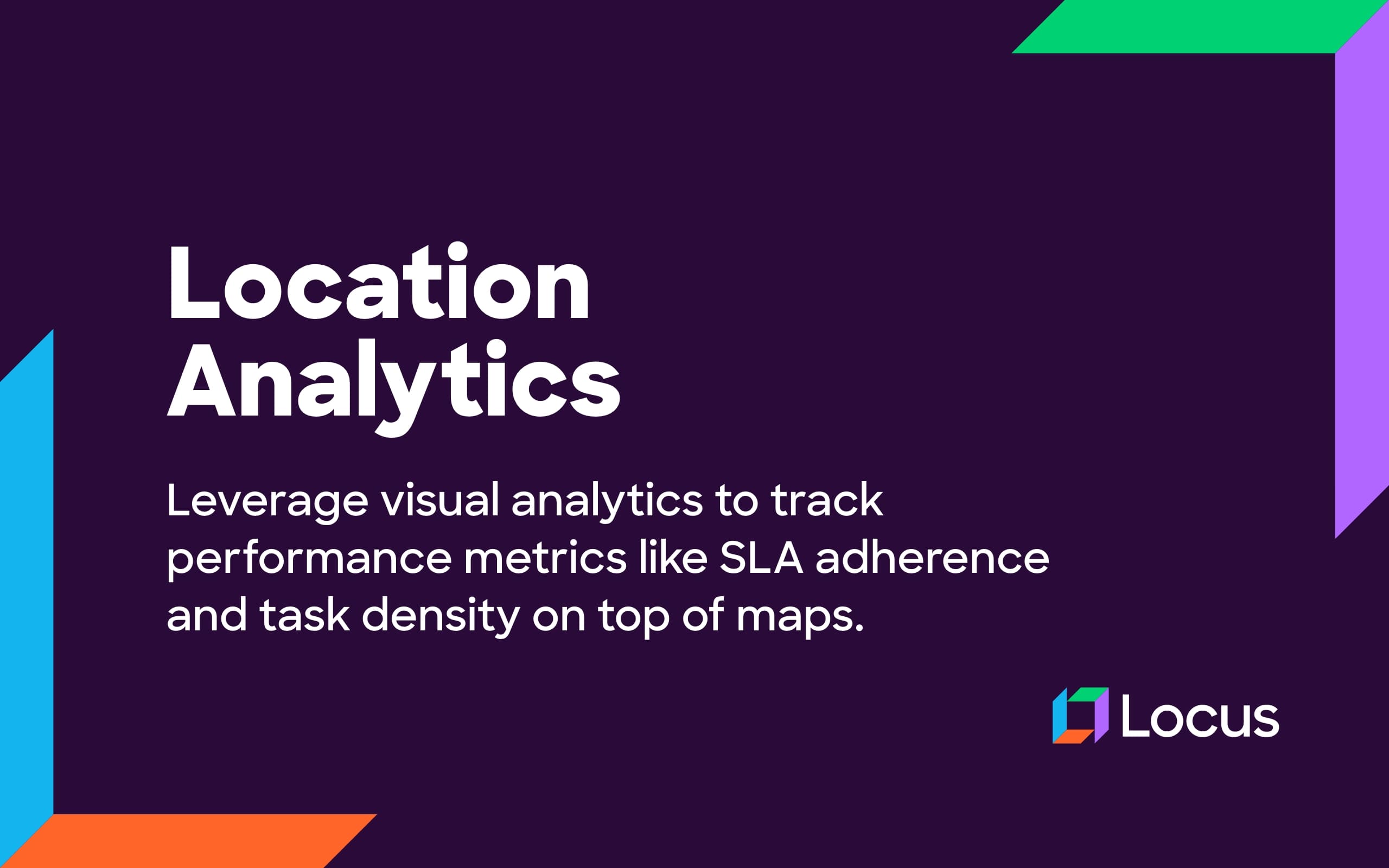 Location Analytics

Leverage visual analytics to track performance metrics like SLA adherence and task density on top of maps.

Locus